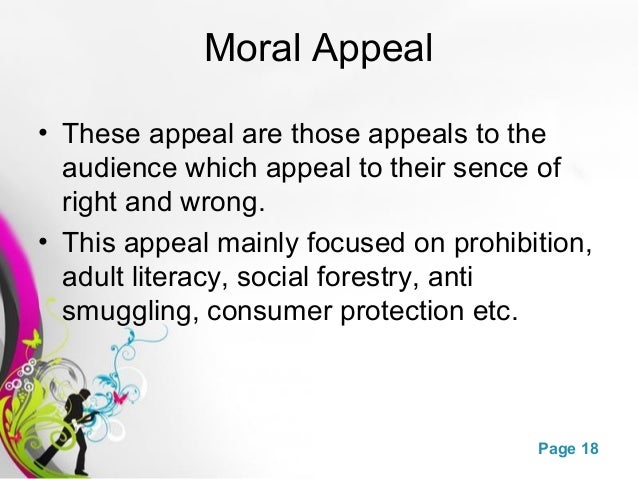 Moral Appeal

• These appeal are those appeals to the audience which appeal to their sence of right and wrong.

• This appeal mainly focused on prohibition, adult literacy, social forestry, anti smuggling, consumer protection etc.

Page 18